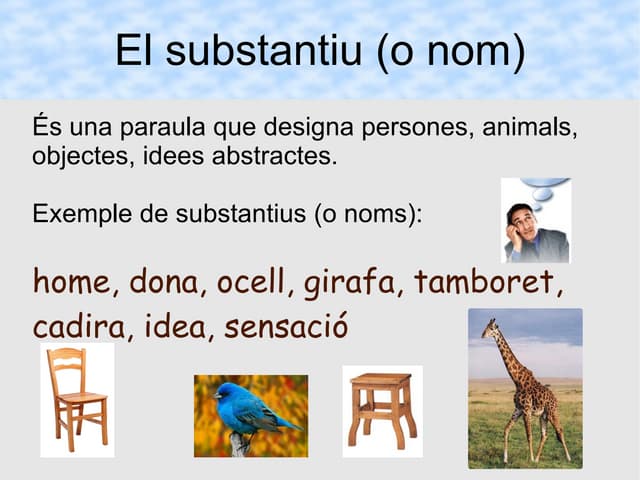 El substantiu (o nom)

És una paraula que designa persones, animals, objectes, idees abstractes.

Exemple de substantius (o noms):

home, dona, ocell, girafa, tamboret, cadira, idea, sensació